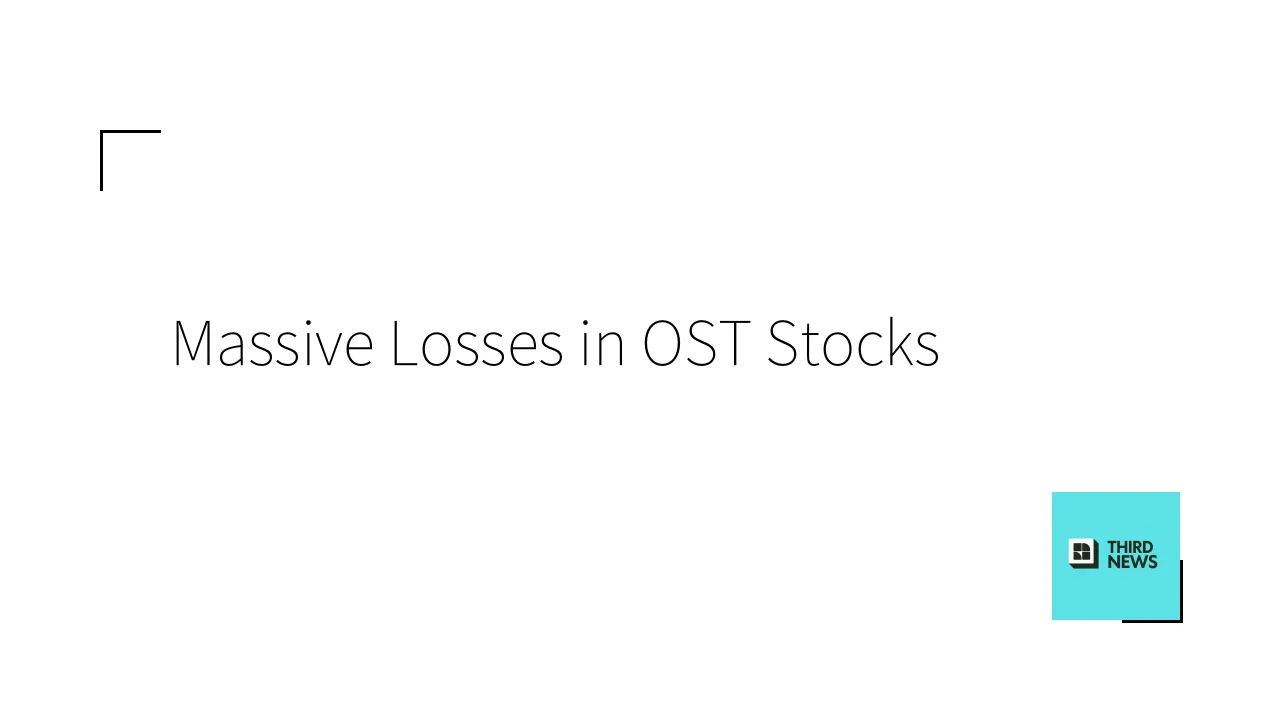 Massive Losses in OST Stocks

THIRD NEWS